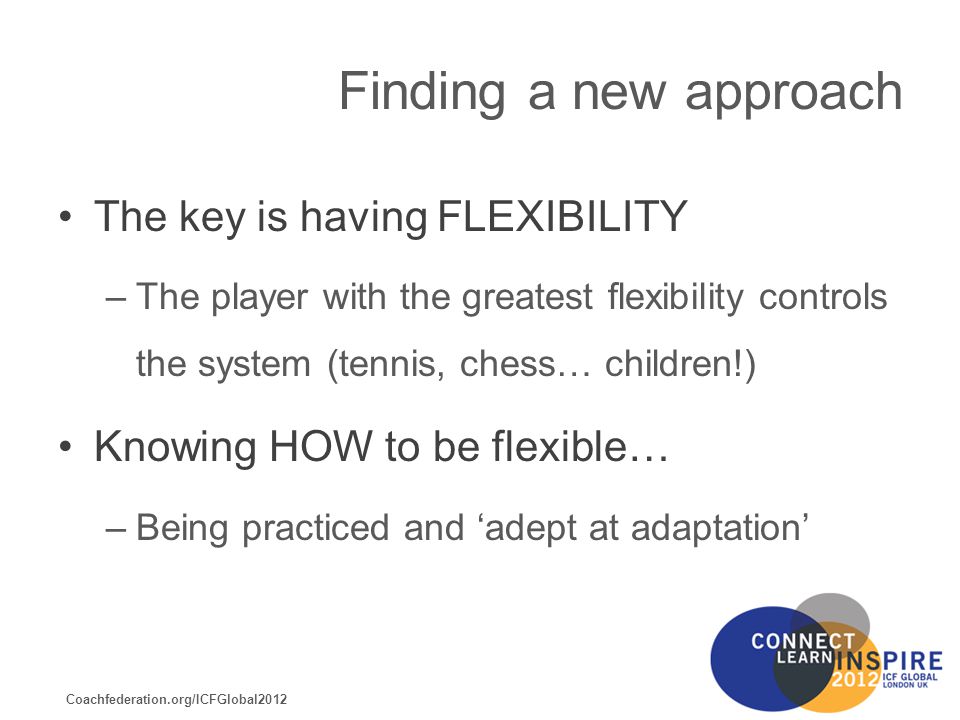 Finding a new approach

• The key is having FLEXIBILITY

– The player with the greatest flexibility controls the system (tennis, chess… children!)

• Knowing HOW to be flexible…

– Being practiced and ‘adept at adaptation’

Coachfederation.org/ICFGlobal2012

CONNECT
LEARN
INSPIRE
2012
ICF GLOBAL
LONDON UK